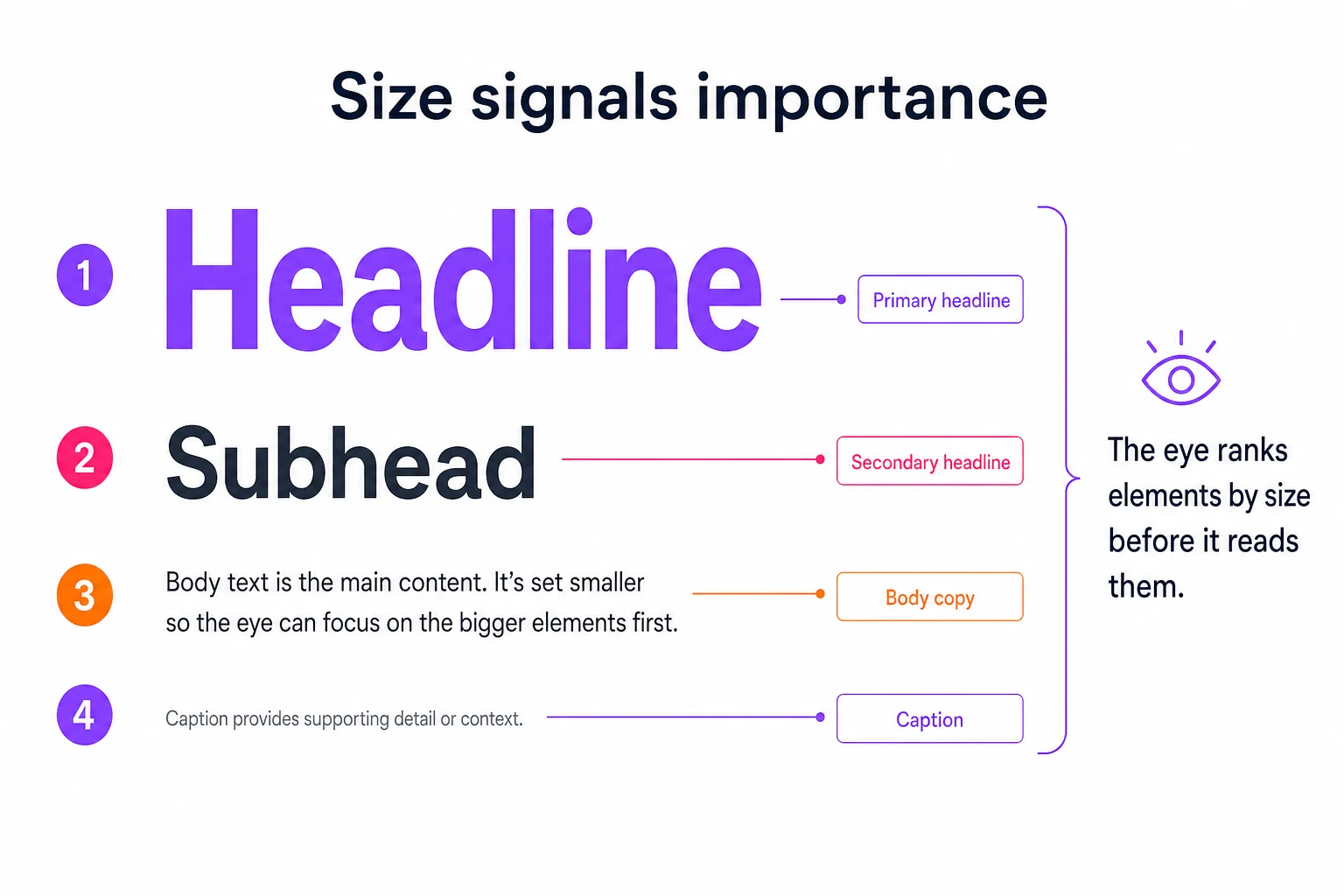 Size signals importance

1 Headline

Primary headline

2 Subhead

Secondary headline

3 Body text is the main content. It's set smaller so the eye can focus on the bigger elements first.

Body copy

4 Caption provides supporting detail or context.

Caption

The eye ranks elements by size before it reads them.